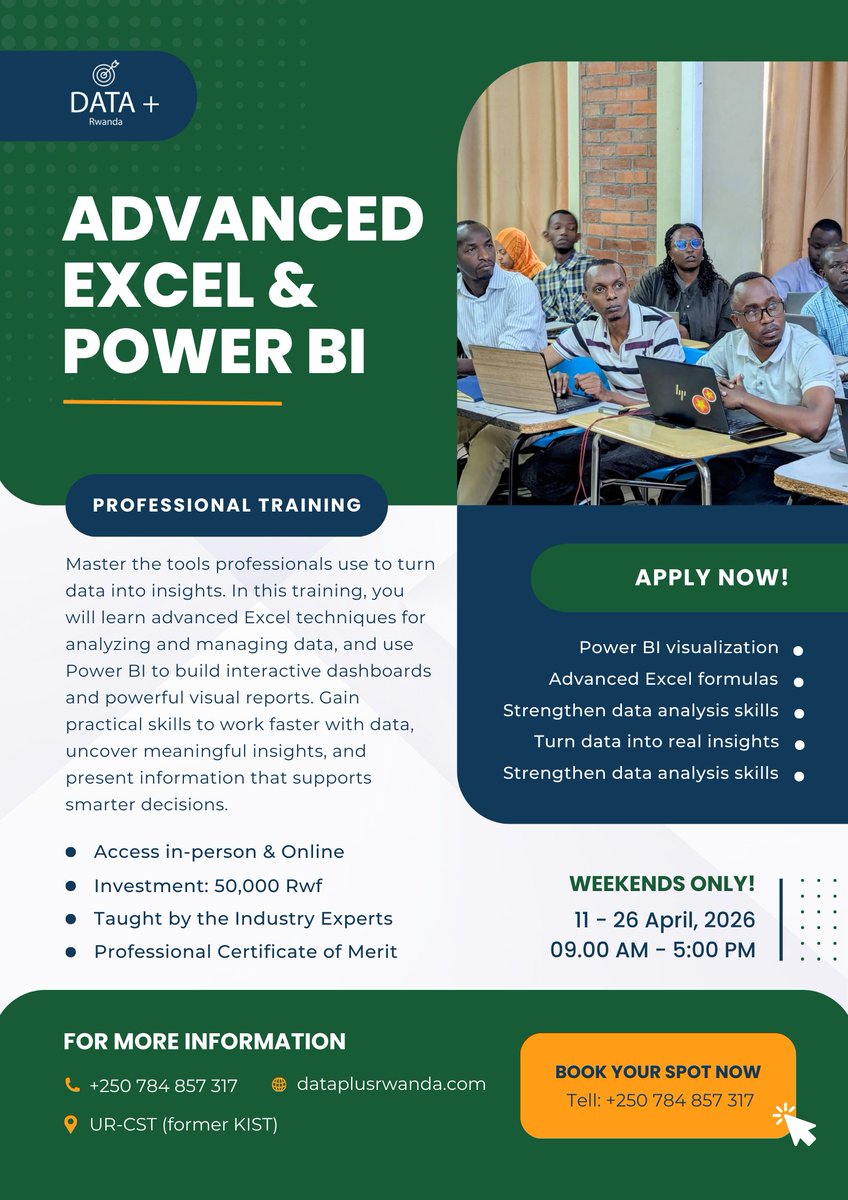 DATA +
Rwanda

ADVANCED EXCEL & POWER BI

PROFESSIONAL TRAINING

Master the tools professionals use to turn data into insights. In this training, you will learn advanced Excel techniques for analyzing and managing data, and use Power BI to build interactive dashboards and powerful visual reports. Gain practical skills to work faster with data, uncover meaningful insights, and present information that supports smarter decisions.

- Access in-person & Online
- Investment: 50,000 Rwf
- Taught by the Industry Experts
- Professional Certificate of Merit

APPLY NOW!

Power BI visualization
Advanced Excel formulas
Strengthen data analysis skills
Turn data into real insights
Strengthen data analysis skills

WEEKENDS ONLY!
11 - 26 April, 2026
09.00 AM - 5:00 PM

FOR MORE INFORMATION

+250 784 857 317
dataplusrwanda.com
UR-CST (former KIST)

BOOK YOUR SPOT NOW
Tell: +250 784 857 317